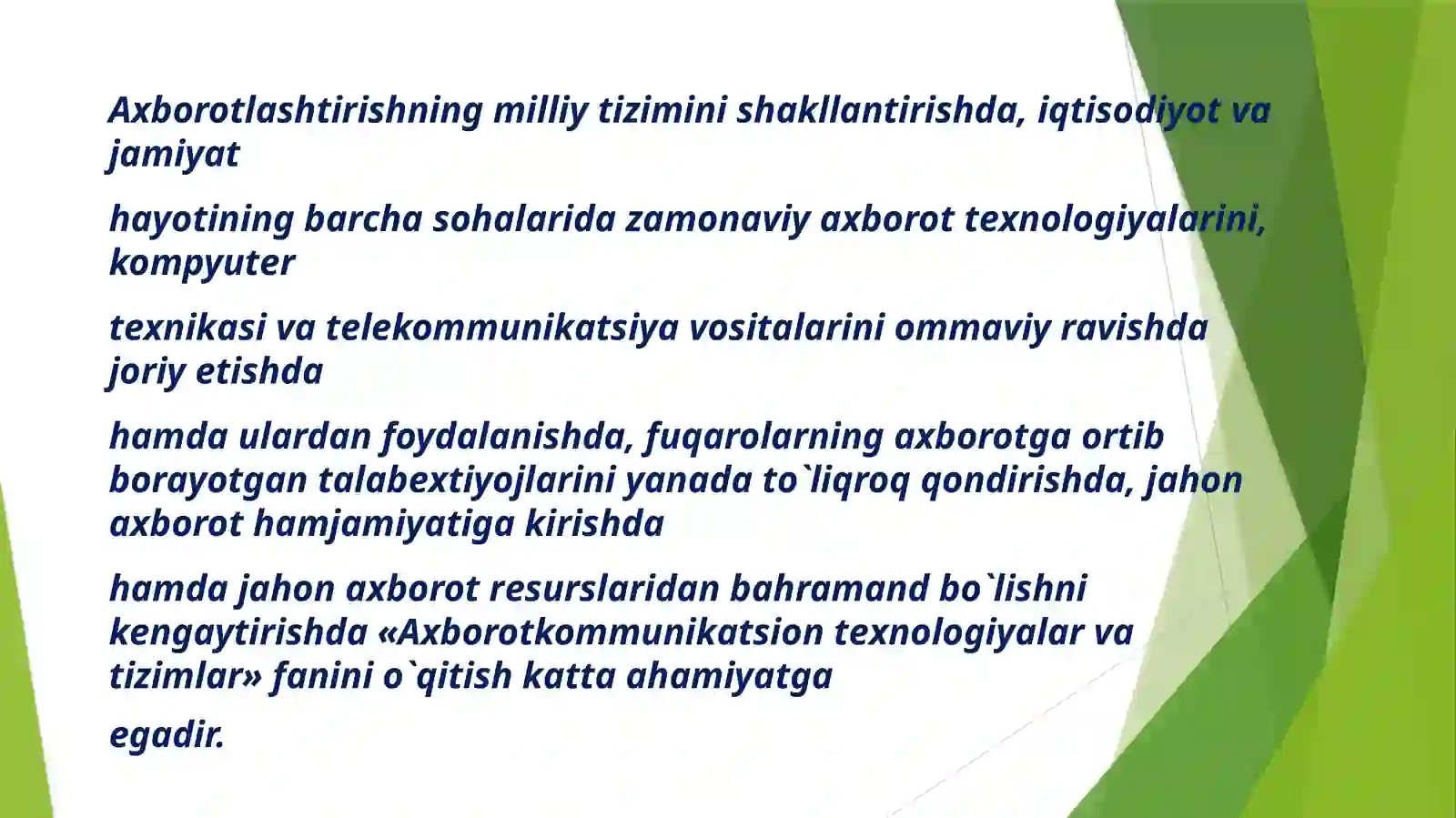 Axborotlashtirishning milliy tizimini shakllantirishda, iqtisodiyot va jamiyat

hayotining barcha sohalarida zamonaviy axborot texnologiyalarini, kompyuter

texnikasi va telekommunikatsiya vositalarini ommaviy ravishda joriy etishda

hamda ulardan foydalanishda, fuqarolarning axborotga ortib borayotgan talabextiyojlarini yanada to`liqroq qondirishda, jahon axborot hamjamiyatiga kirishda

hamda jahon axborot resurslaridan bahramand bo`lishni kengaytirishda «Axborotkommunikatsion texnologiyalar va tizimlar» fanini o`qitish katta ahamiyatga

egadir.